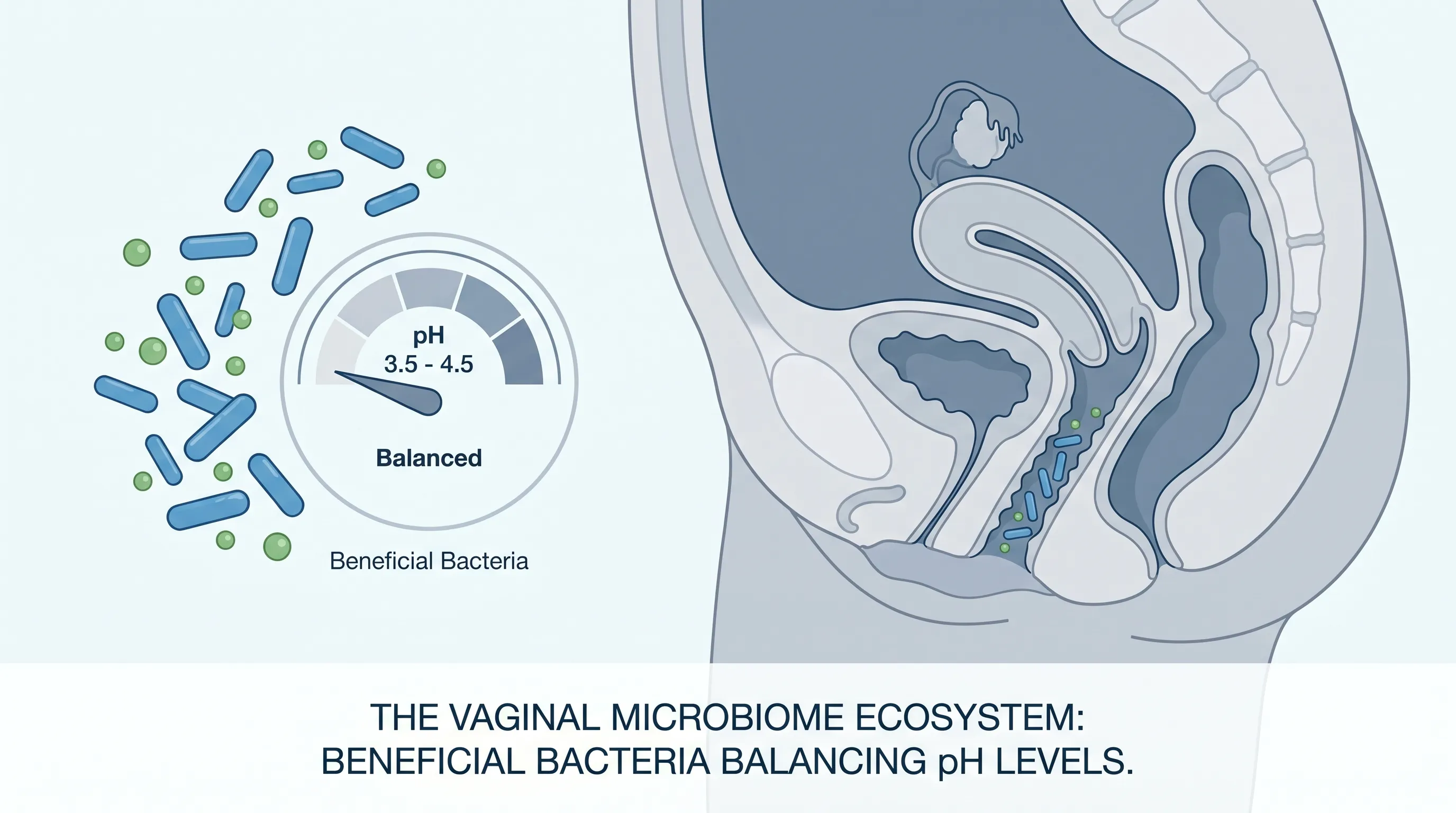 pH
3.5 - 4.5

Balanced

Beneficial Bacteria

THE VAGINAL MICROBIOME ECOSYSTEM: BENEFICIAL BACTERIA BALANCING pH LEVELS.